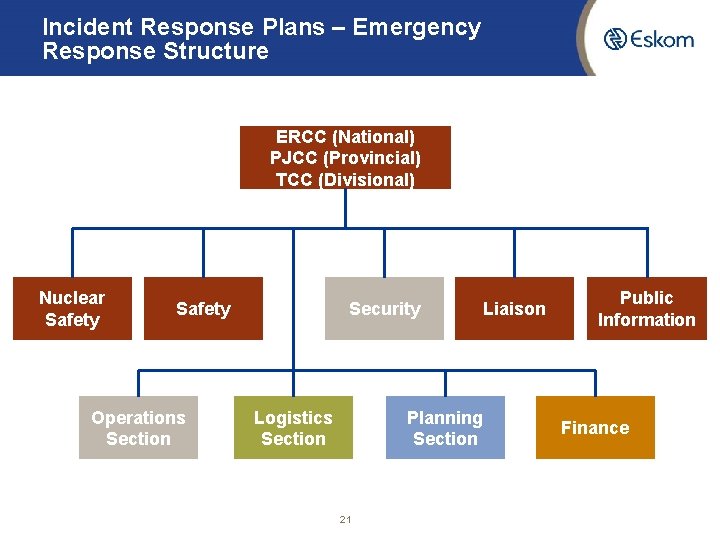 Incident Response Plans – Emergency Response Structure

Eskom

ERCC (National)
PJCC (Provincial)
TCC (Divisional)

Nuclear Safety

Safety

Security

Liaison

Public Information

Operations Section

Logistics Section

Planning Section

Finance

21